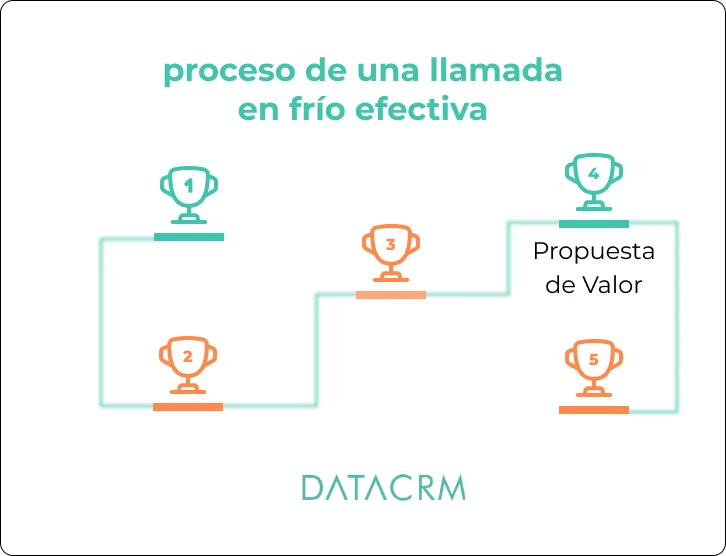 proceso de una llamada en frío efectiva

1

2

3

4

Propuesta de Valor

5

DATACRM